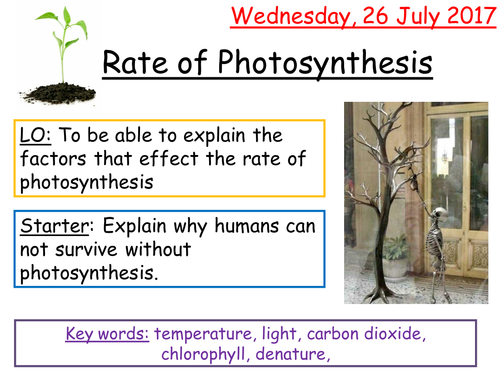 Wednesday, 26 July 2017

Rate of Photosynthesis

LO: To be able to explain the factors that effect the rate of photosynthesis

Starter: Explain why humans can not survive without photosynthesis.

Key words: temperature, light, carbon dioxide, chlorophyll, denature,